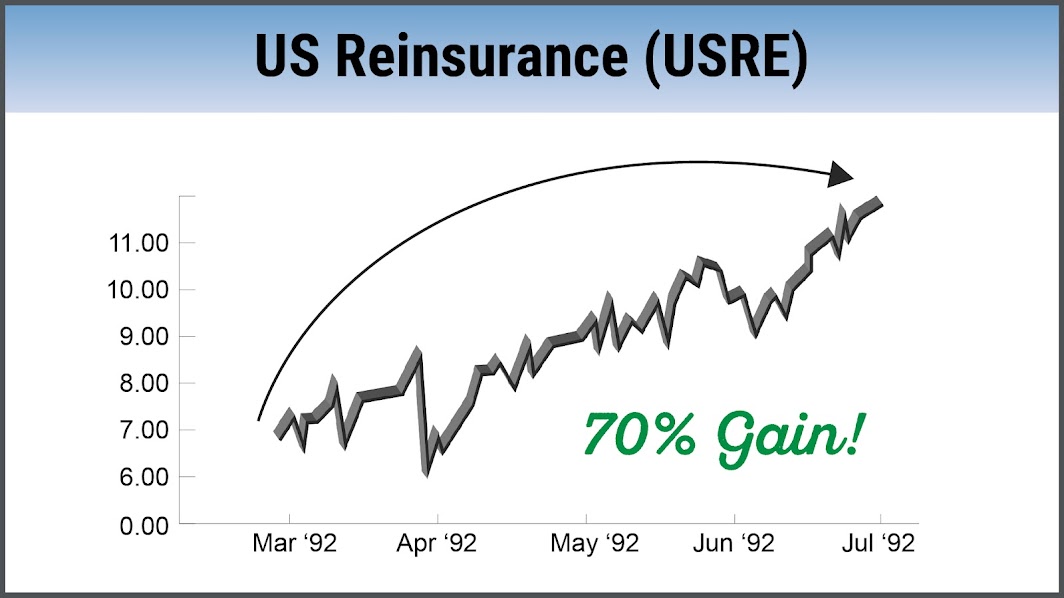 US Reinsurance (USRE)

11.00
10.00
9.00
8.00
7.00
6.00
0.00

70% Gain!

Mar '92
Apr '92
May '92
Jun '92
Jul '92